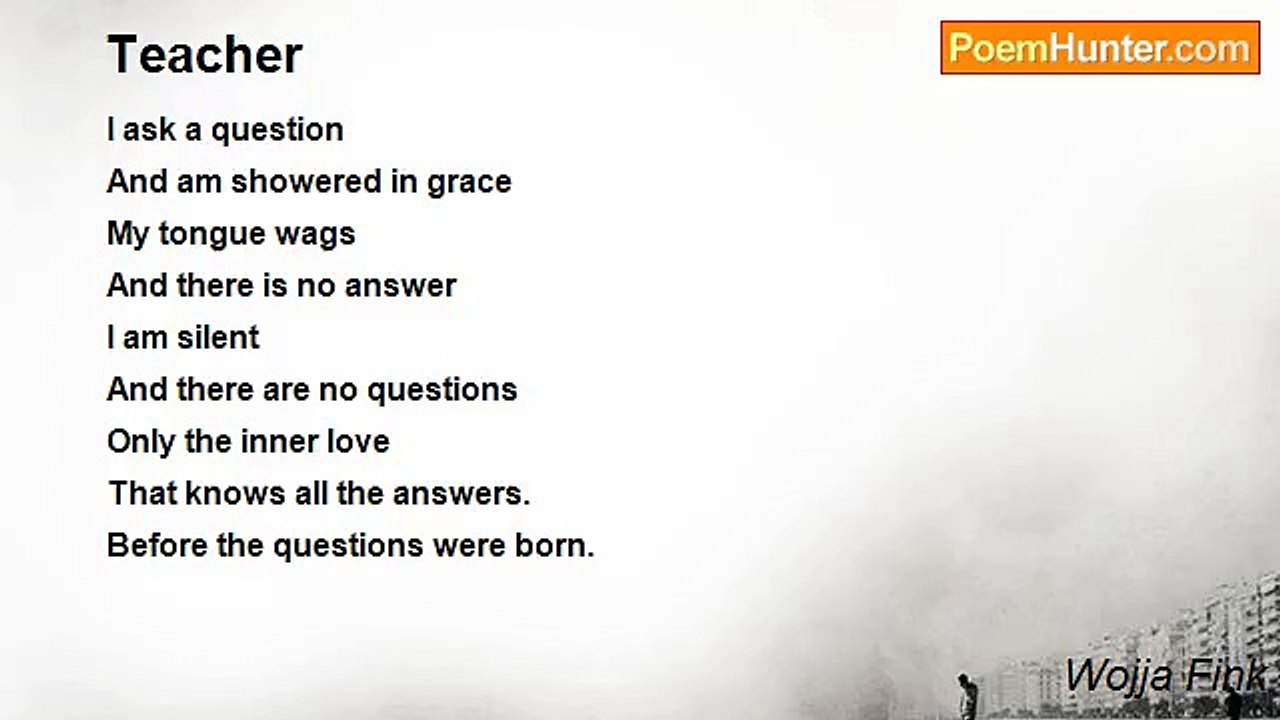 Teacher

PoemHunter.com

I ask a question
And am showered in grace
My tongue wags
And there is no answer
I am silent
And there are no questions
Only the inner love
That knows all the answers.
Before the questions were born.

Wojja Fink